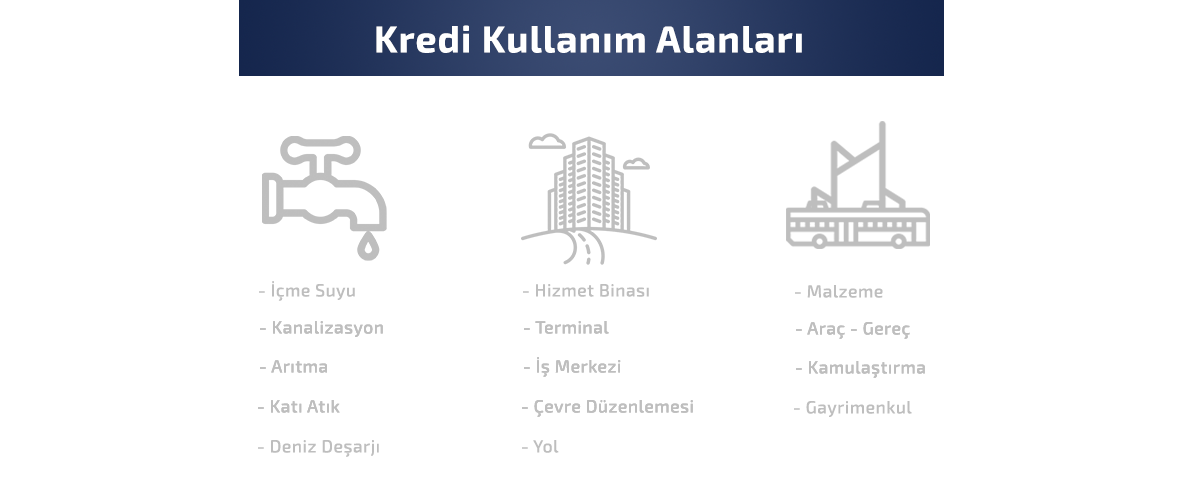 Kredi Kullanım Alanları

- İçme Suyu
- Kanalizasyon
- Arıtma
- Katı Atık
- Deniz Deşarjı

- Hizmet Binası
- Terminal
- İş Merkezi
- Çevre Düzenlemesi
- Yol

- Malzeme
- Araç - Gereç
- Kamulaştırma
- Gayrimenkul